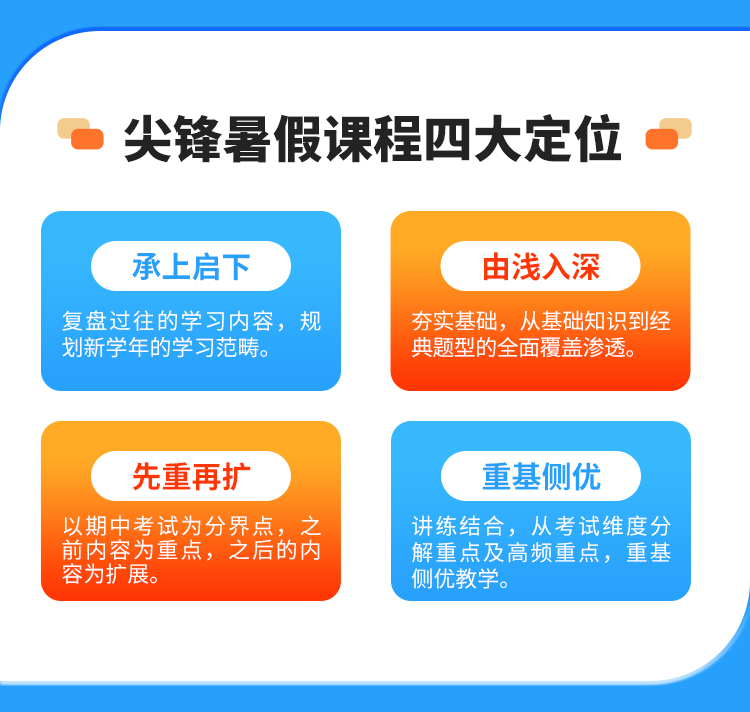 尖锋暑假课程四大定位

承上启下

复盘过往的学习内容，规划新学年的学习范畴。

由浅入深

夯实基础，从基础知识到经典题型的全面覆盖渗透。

先重再扩

以期中考试为分界点，之前内容为重点，之后的内容为扩展。

重基侧优

讲练结合，从考试维度分解重点及高频重点，重基侧优教学。